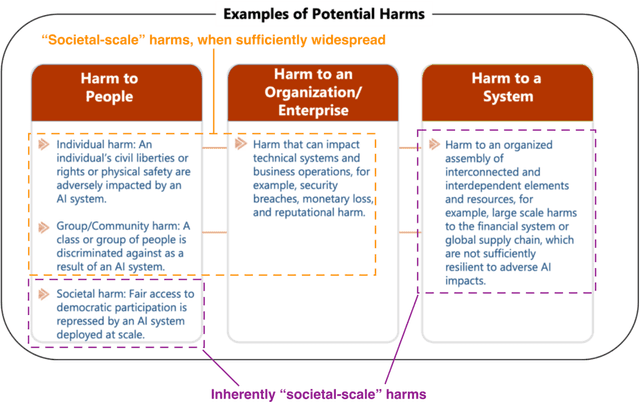 Examples of Potential Harms

"Societal-scale" harms, when sufficiently widespread

Harm to People

Individual harm: An individual's civil liberties or rights or physical safety are adversely impacted by an AI system.

Group/Community harm: A class or group of people is discriminated against as a result of an AI system.

Societal harm: Fair access to democratic participation is repressed by an AI system deployed at scale.

Harm to an Organization/ Enterprise

Harm that can impact technical systems and business operations, for example, security breaches, monetary loss, and reputational harm.

Harm to a System

Harm to an organized assembly of interconnected and interdependent elements and resources, for example, large scale harms to the financial system or global supply chain, which are not sufficiently resilient to adverse AI impacts.

Inherently "societal-scale" harms